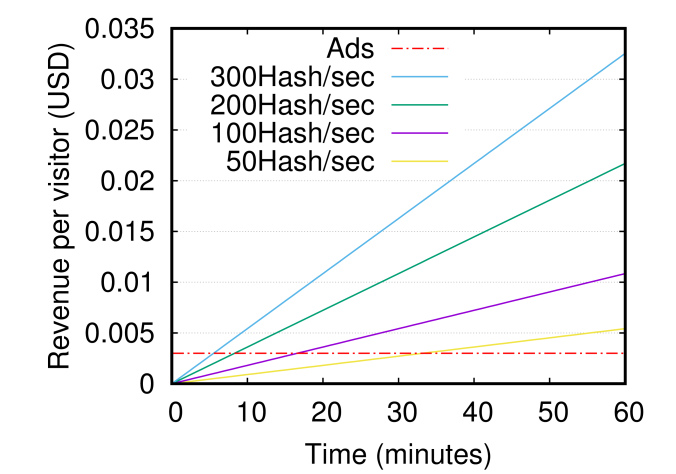 Revenue per visitor (USD)

0.035
0.03
0.025
0.02
0.015
0.01
0.005
0

Ads
300Hash/sec
200Hash/sec
100Hash/sec
50Hash/sec

0 10 20 30 40 50 60

Time (minutes)